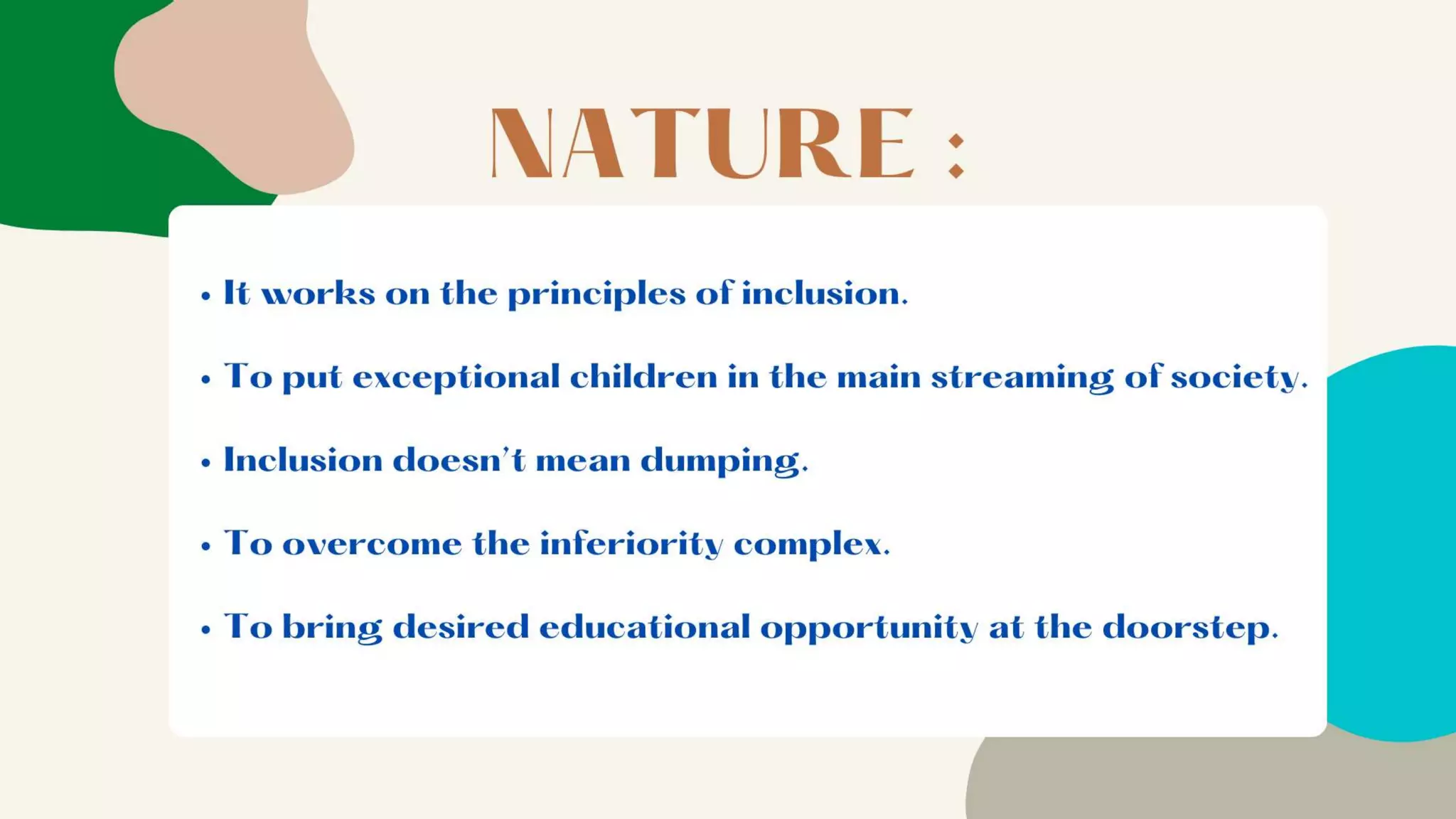 NATURE :

• It works on the principles of inclusion.

• To put exceptional children in the main streaming of society.

• Inclusion doesn't mean dumping.

• To overcome the inferiority complex.

• To bring desired educational opportunity at the doorstep.